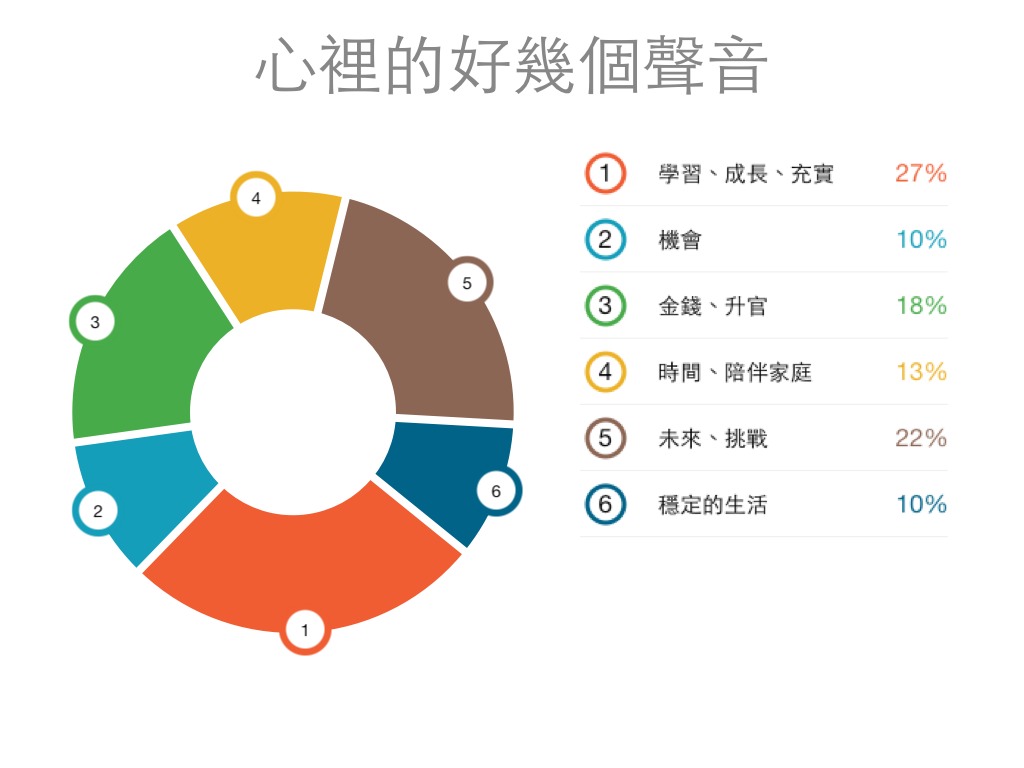 心裡的好幾個聲音

4
5
3
6
2
1

| | | |
|---|---|---|
| 1 | 學習、成長、充實 | 27% |
| 2 | 機會 | 10% |
| 3 | 金錢、升官 | 18% |
| 4 | 時間、陪伴家庭 | 13% |
| 5 | 未來、挑戰 | 22% |
| 6 | 穩定的生活 | 10% |